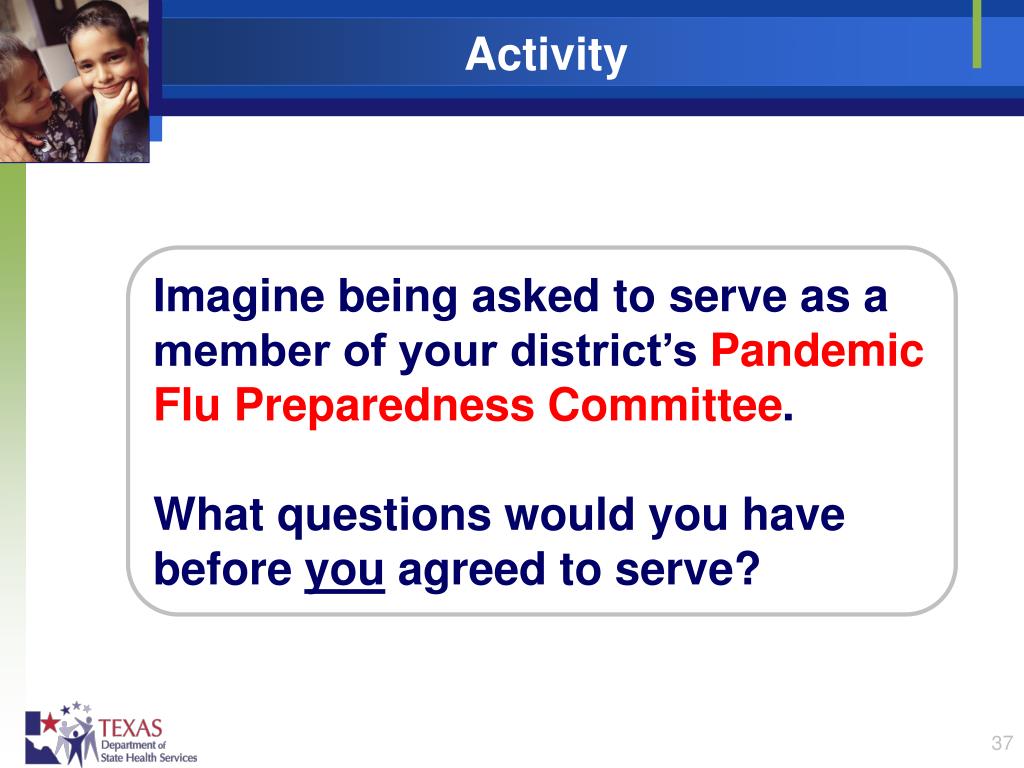 Activity

Imagine being asked to serve as a member of your district's Pandemic Flu Preparedness Committee.

What questions would you have before you agreed to serve?

TEXAS
Department of State Health Services

37